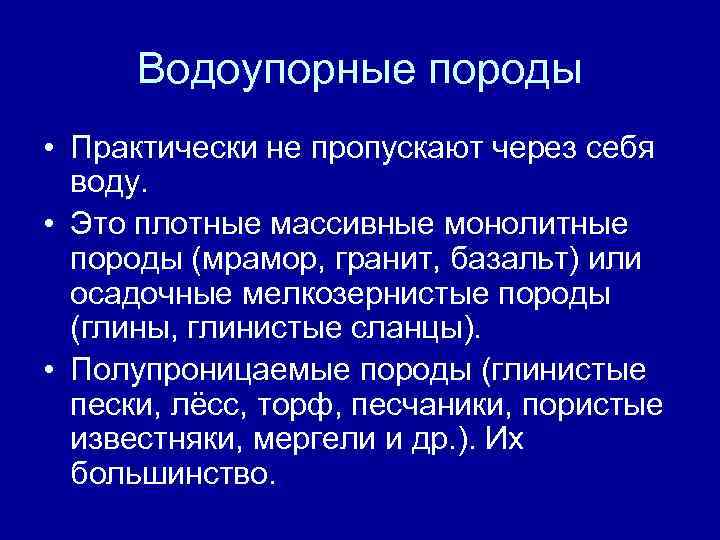 Водоупорные породы

• Практически не пропускают через себя воду.

• Это плотные массивные монолитные породы (мрамор, гранит, базальт) или осадочные мелкозернистые породы (глины, глинистые сланцы).

• Полупроницаемые породы (глинистые пески, лёсс, торф, песчаники, пористые известняки, мергели и др.). Их большинство.